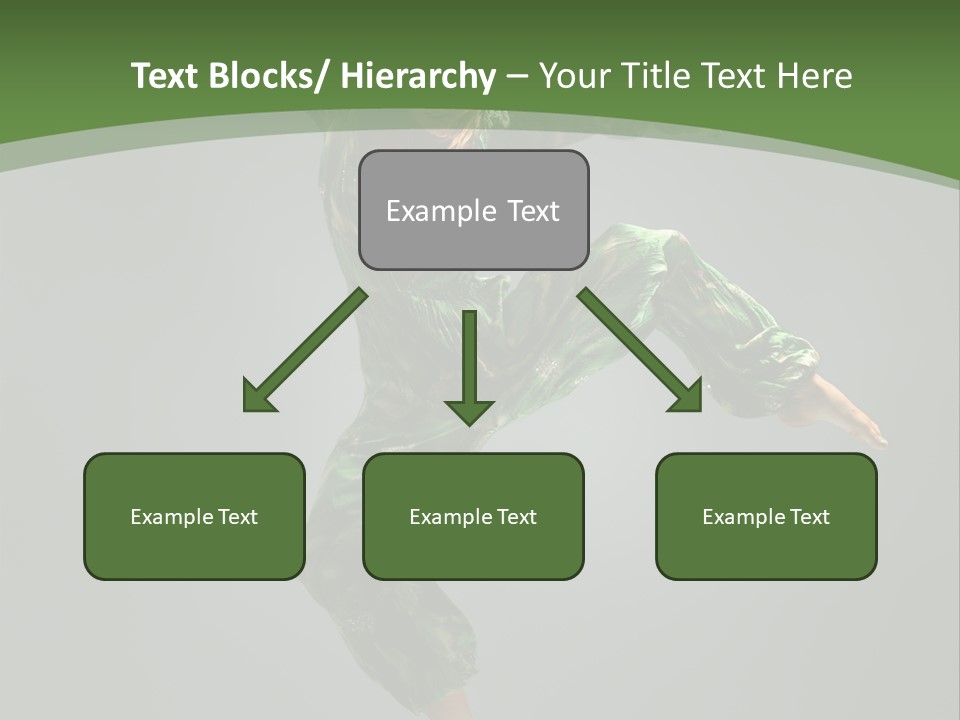 Text Blocks/ Hierarchy – Your Title Text Here

Example Text

Example Text

Example Text

Example Text